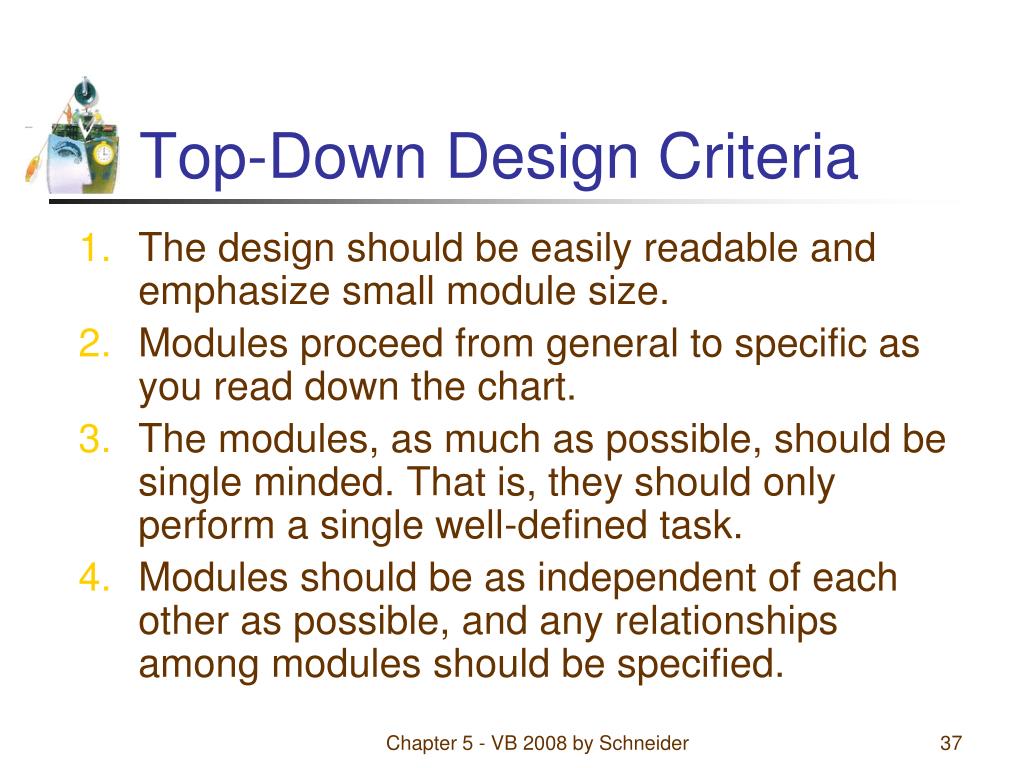 Top-Down Design Criteria

1. The design should be easily readable and emphasize small module size.
2. Modules proceed from general to specific as you read down the chart.
3. The modules, as much as possible, should be single minded. That is, they should only perform a single well-defined task.
4. Modules should be as independent of each other as possible, and any relationships among modules should be specified.

Chapter 5 - VB 2008 by Schneider

37